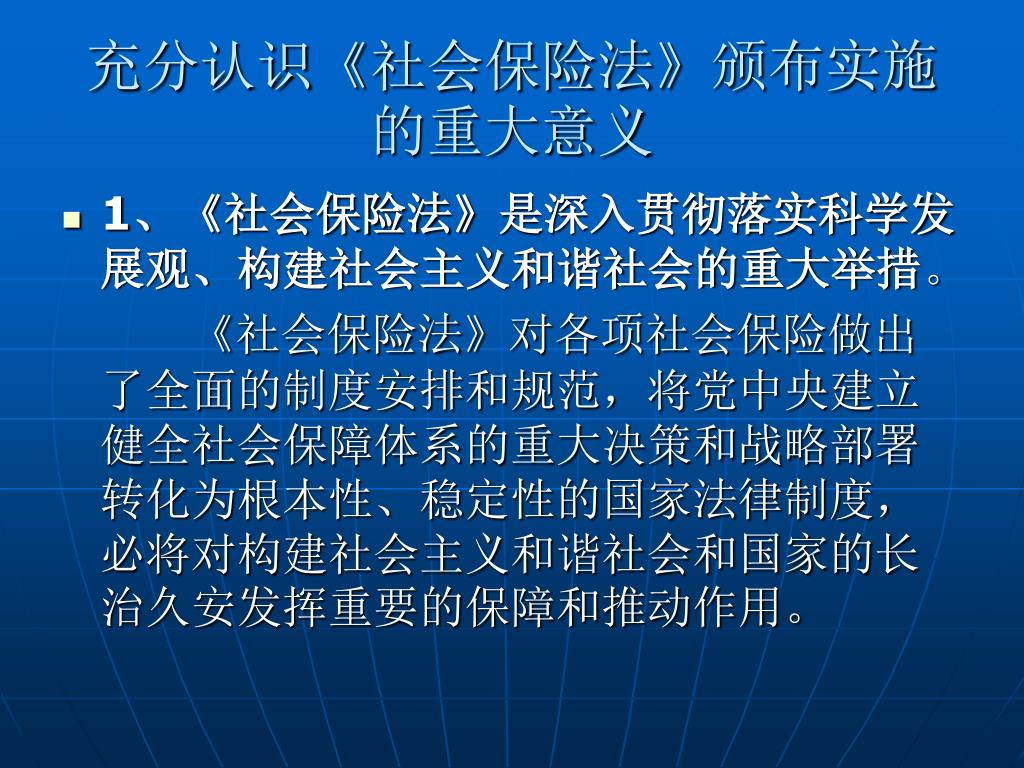 充分认识《社会保险法》颁布实施的重大意义

1、《社会保险法》是深入贯彻落实科学发展观、构建社会主义和谐社会的重大举措。

《社会保险法》对各项社会保险做出了全面的制度安排和规范，将党中央建立健全社会保障体系的重大决策和战略部署转化为根本性、稳定性的国家法律制度，必将对构建社会主义和谐社会和国家的长治久安发挥重要的保障和推动作用。